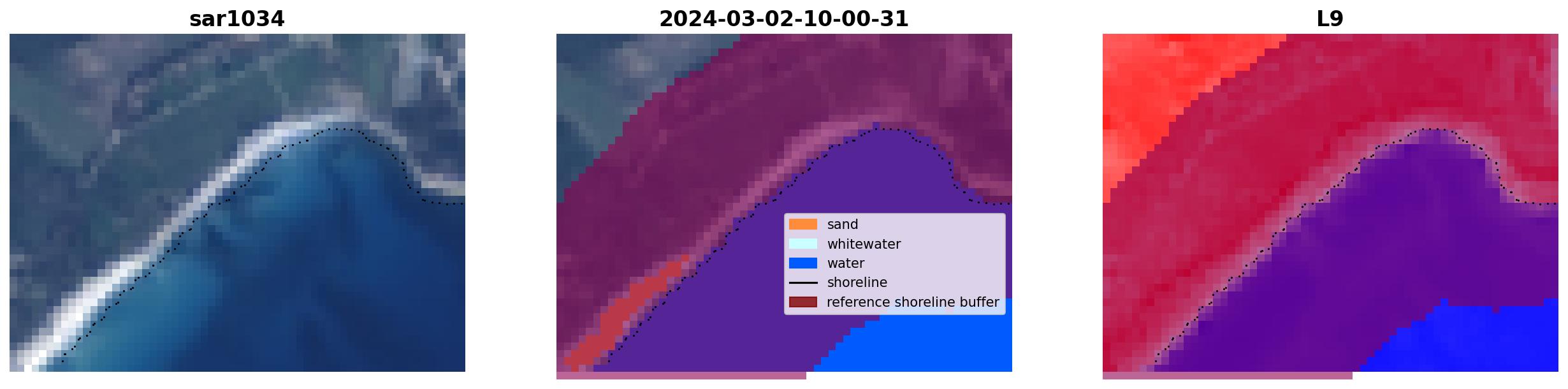 sar1034

2024-03-02-10-00-31

sand
whitewater
water
shoreline
reference shoreline buffer

L9